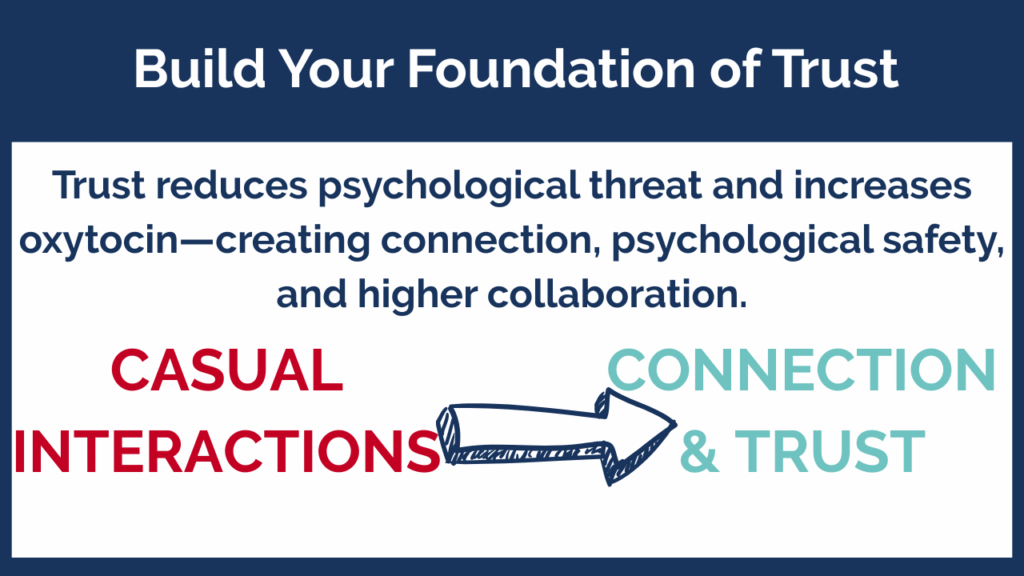 Build Your Foundation of Trust

Trust reduces psychological threat and increases oxytocin—creating connection, psychological safety, and higher collaboration.

CASUAL INTERACTIONS

CONNECTION & TRUST